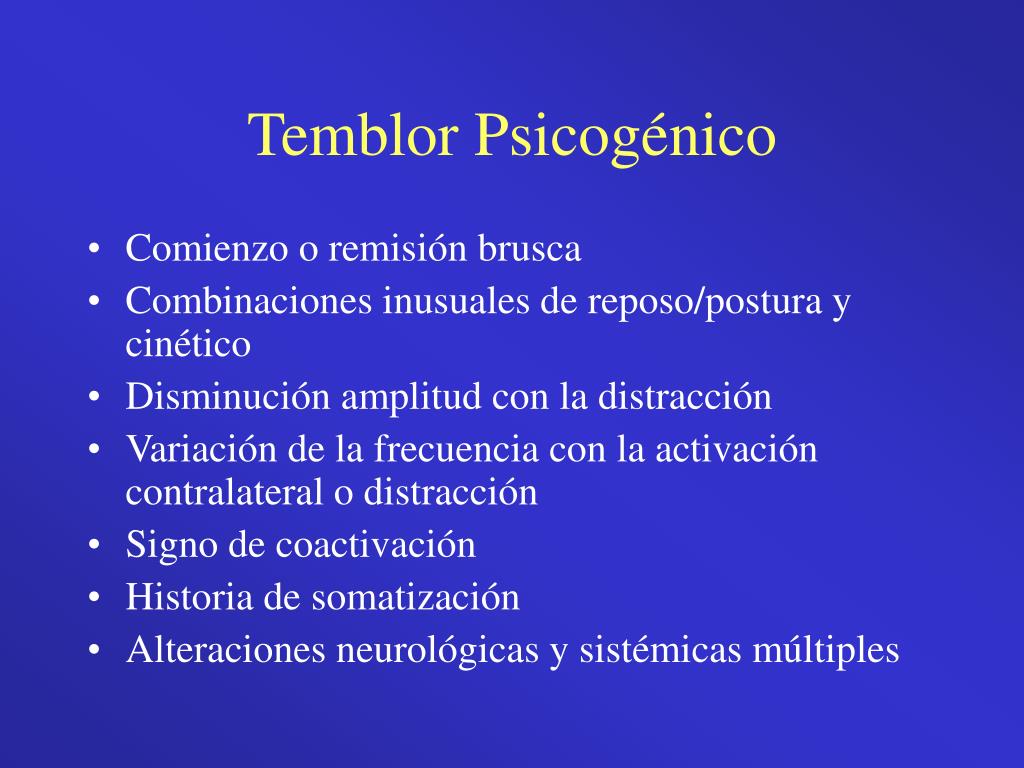 Temblor Psicogénico

• Comienzo o remisión brusca
• Combinaciones inusuales de reposo/postura y cinético
• Disminución amplitud con la distracción
• Variación de la frecuencia con la activación contralateral o distracción
• Signo de coactivación
• Historia de somatización
• Alteraciones neurológicas y sistémicas múltiples